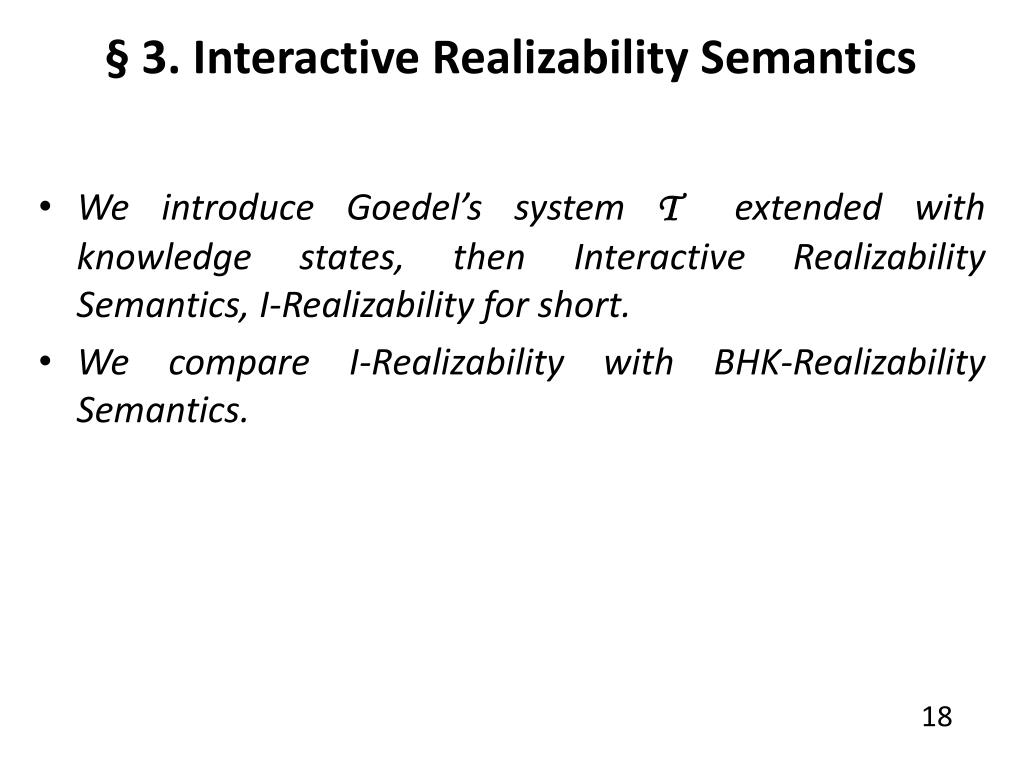 § 3. Interactive Realizability Semantics

• We introduce Goedel's system $\mathcal{T}$ extended with knowledge states, then Interactive Realizability Semantics, I-Realizability for short.

• We compare I-Realizability with BHK-Realizability Semantics.

18